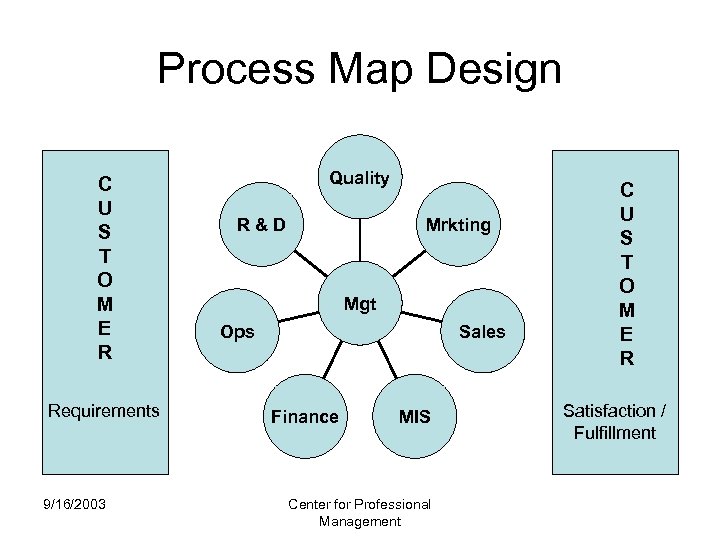 Process Map Design

C
U
S
T
O
M
E
R

Requirements

Quality

R & D

Mrkting

Mgt

Ops

Sales

Finance

MIS

C
U
S
T
O
M
E
R

Satisfaction / Fulfillment

9/16/2003

Center for Professional Management